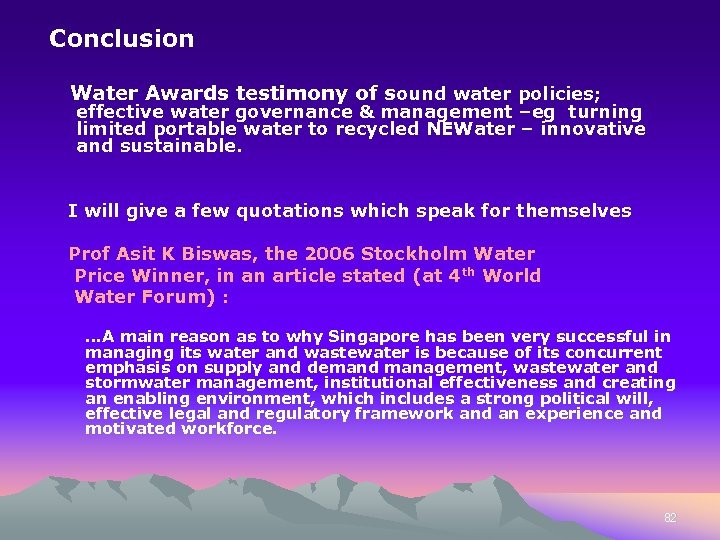 Conclusion

Water Awards testimony of sound water policies; effective water governance & management –eg turning limited portable water to recycled NEWater – innovative and sustainable.

I will give a few quotations which speak for themselves

Prof Asit K Biswas, the 2006 Stockholm Water Price Winner, in an article stated (at 4$^{th}$ World Water Forum) :

...A main reason as to why Singapore has been very successful in managing its water and wastewater is because of its concurrent emphasis on supply and demand management, wastewater and stormwater management, institutional effectiveness and creating an enabling environment, which includes a strong political will, effective legal and regulatory framework and an experience and motivated workforce.

82